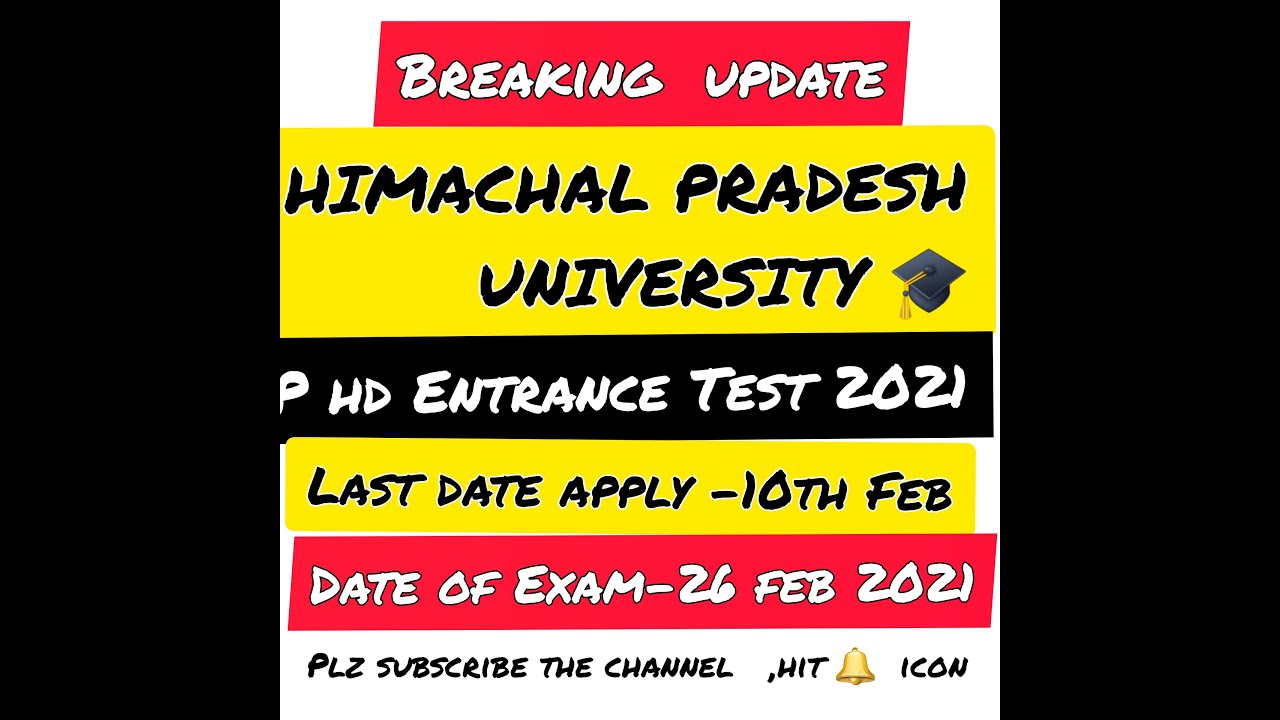 Breaking update

HIMACHAL PRADESH UNIVERSITY 🎓

P hd Entrance Test 2021

Last date apply -10th Feb

Date of Exam-26 feb 2021

Plz subscribe the channel ,hit 🔔 icon